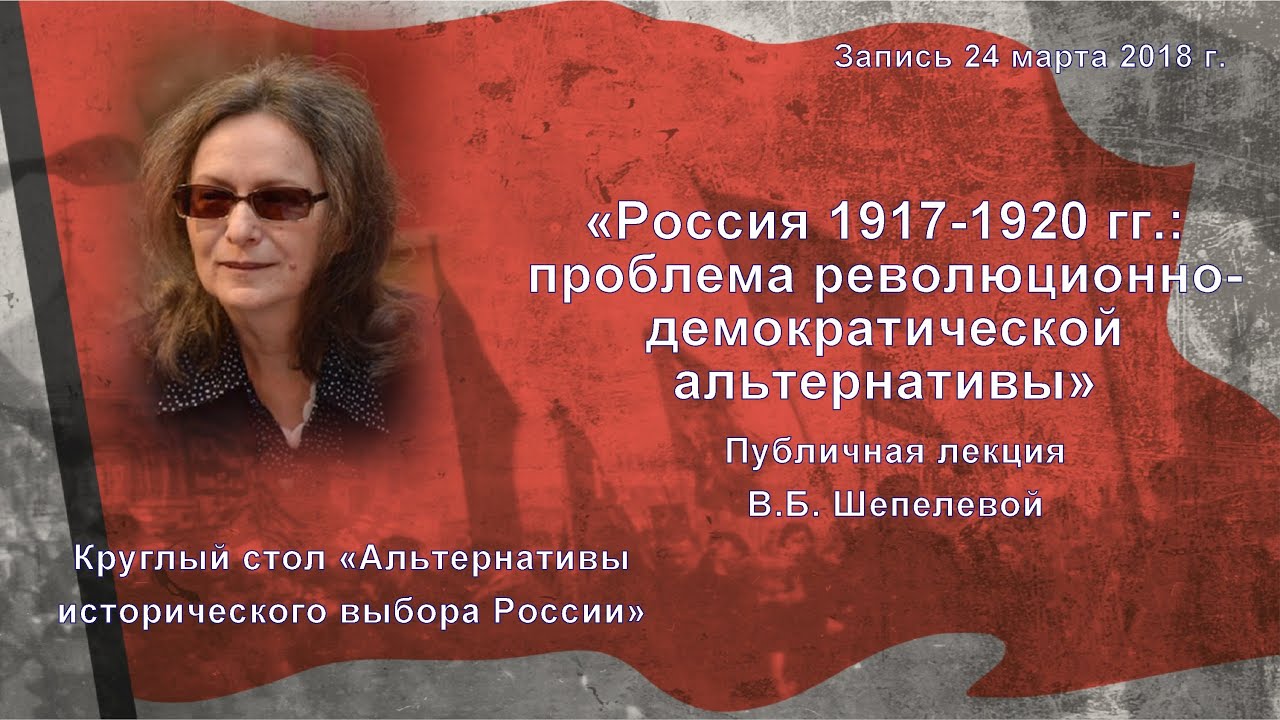 Запись 24 марта 2018 г.

«Россия 1917-1920 гг.: проблема революционно-демократической альтернативы»

Публичная лекция
В.Б. Шепелевой

Круглый стол «Альтернативы исторического выбора России»